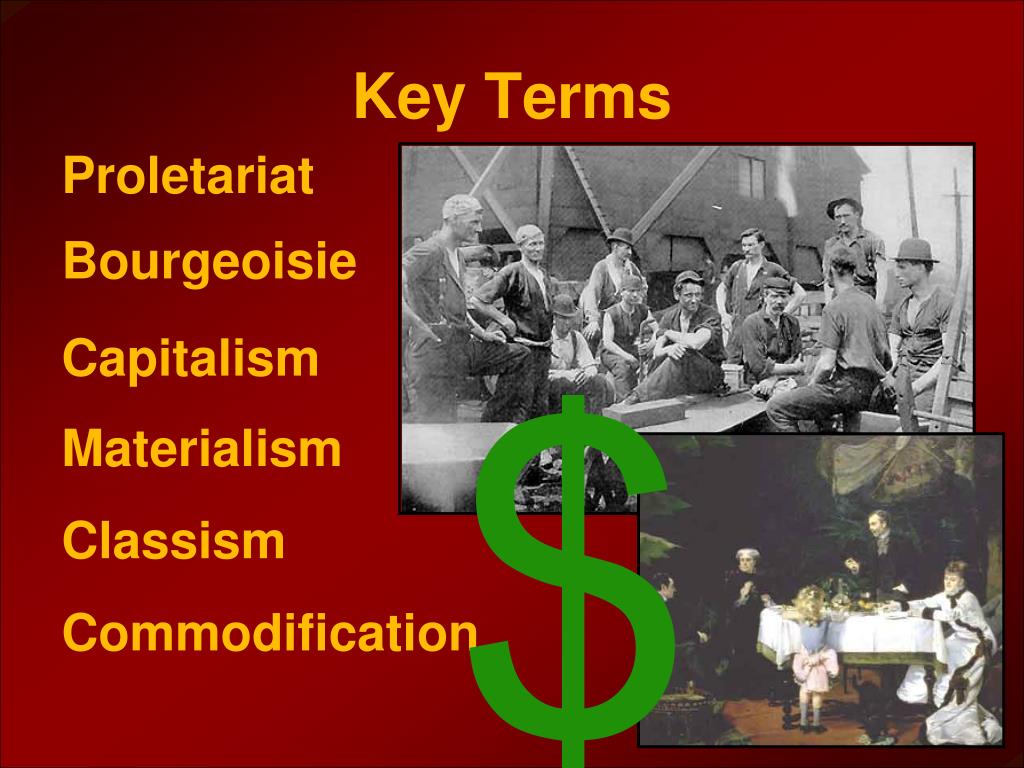 Key Terms

Proletariat

Bourgeoisie

Capitalism

Materialism

Classism

Commodification

$